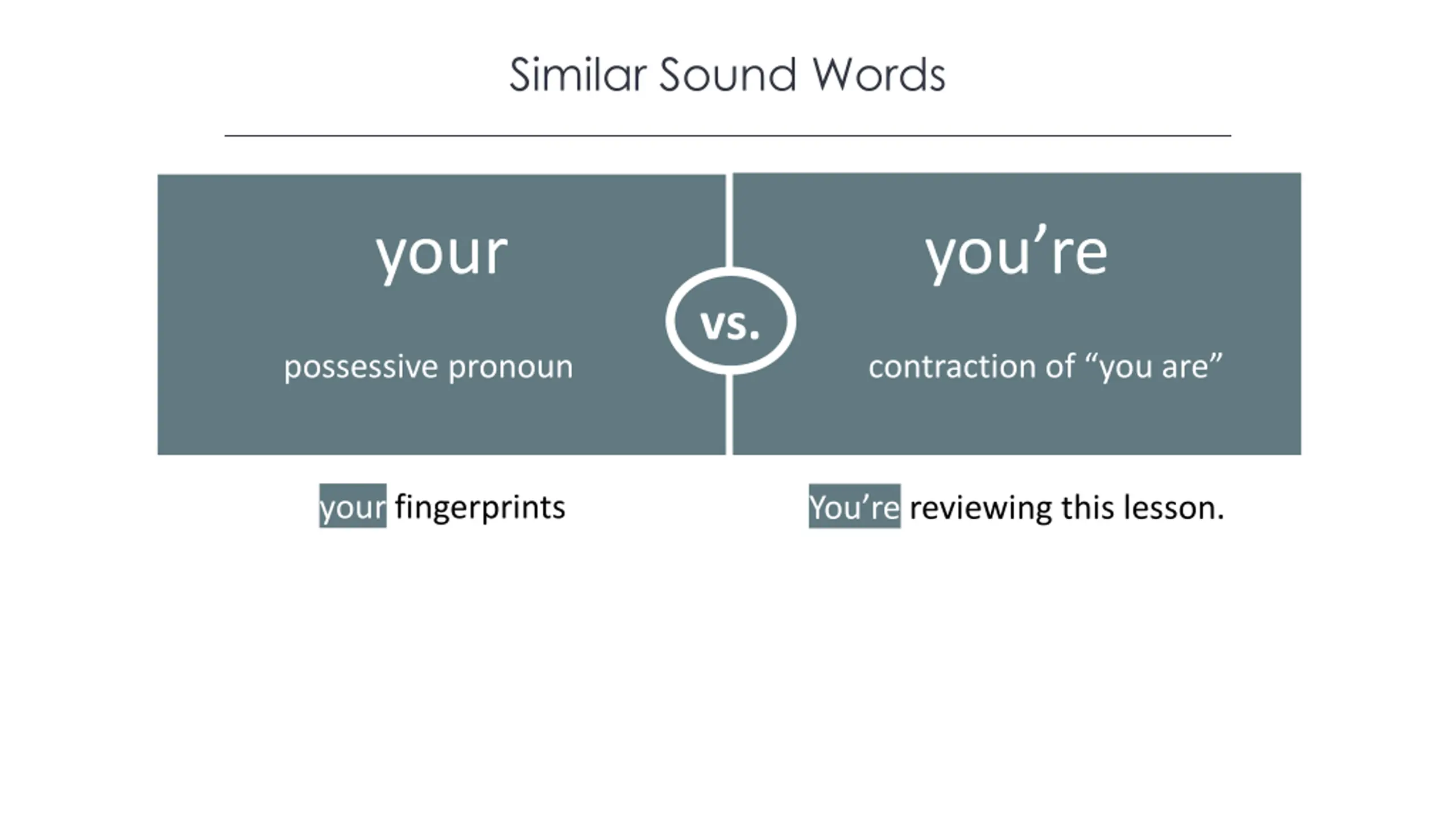 Similar Sound Words

your

possessive pronoun

vs.

you’re

contraction of “you are”

your fingerprints

You’re reviewing this lesson.